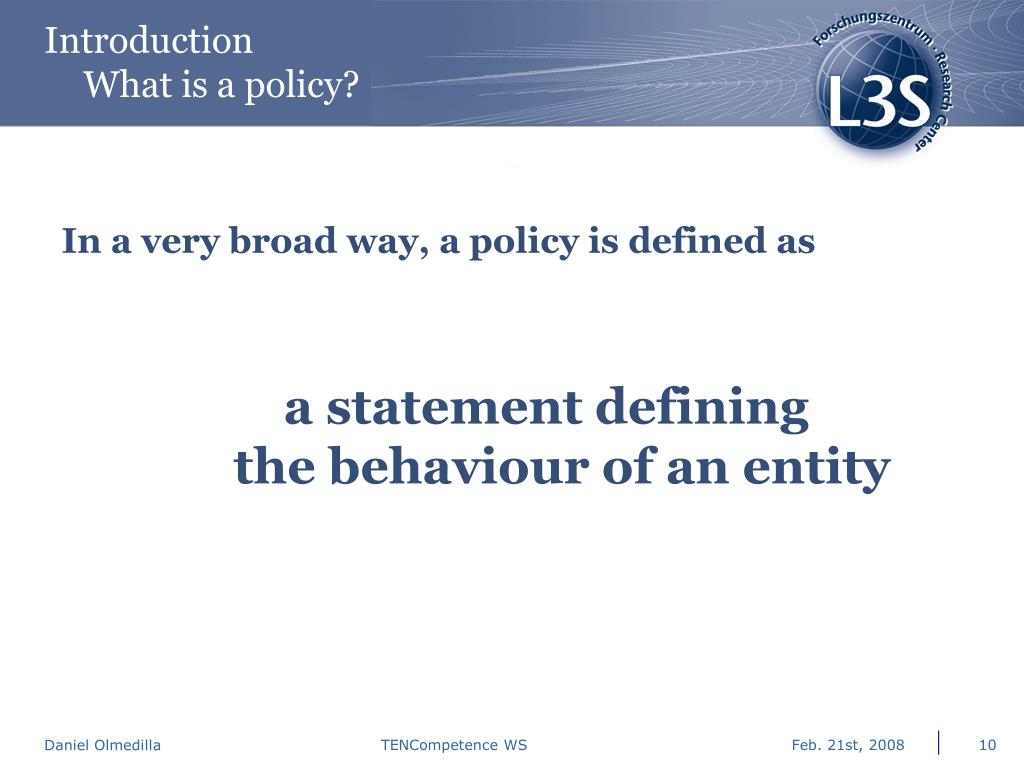 Introduction
What is a policy?

Forschungszentrum · Research Center
L3S

In a very broad way, a policy is defined as

a statement defining
the behaviour of an entity

Daniel Olmedilla
TENCompetence WS
Feb. 21st, 2008
10